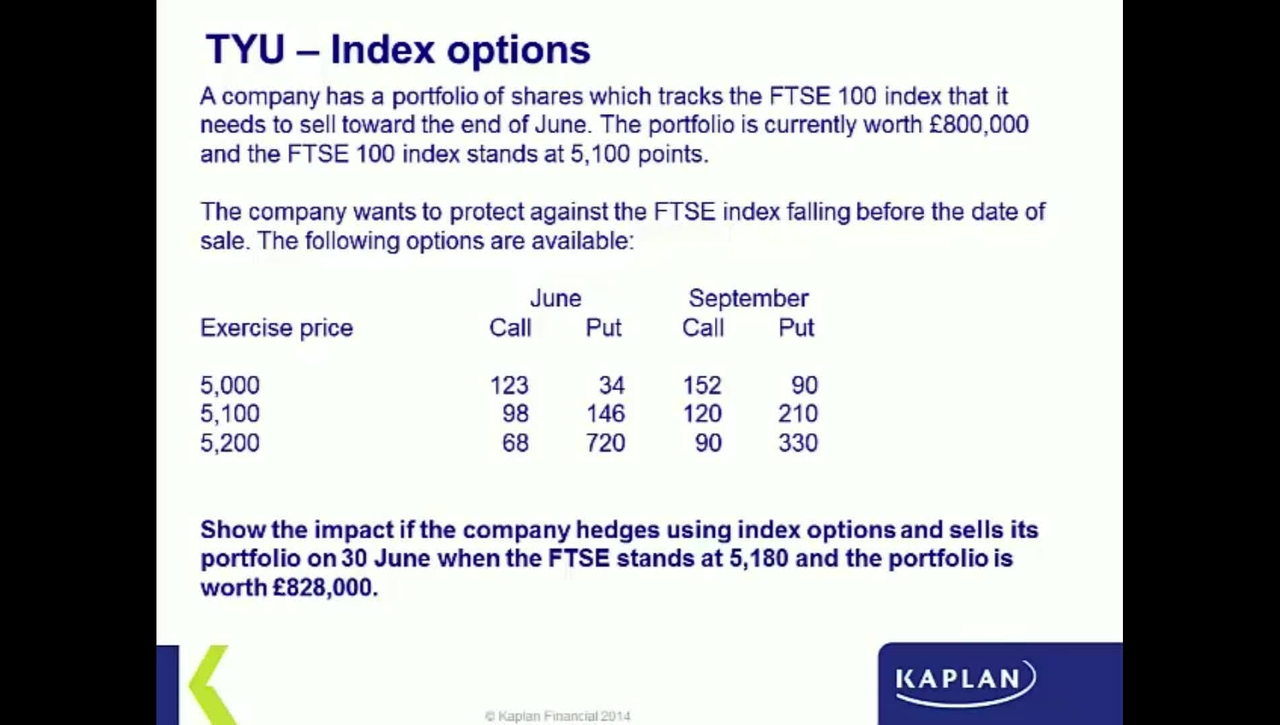 TYU – Index options

A company has a portfolio of shares which tracks the FTSE 100 index that it needs to sell toward the end of June. The portfolio is currently worth £800,000 and the FTSE 100 index stands at 5,100 points.

The company wants to protect against the FTSE index falling before the date of sale. The following options are available:

| | June | | September | |
|---|---|---|---|---|
| Exercise price | Call | Put | Call | Put |
| 5,000 | 123 | 34 | 152 | 90 |
| 5,100 | 98 | 146 | 120 | 210 |
| 5,200 | 68 | 720 | 90 | 330 |

Show the impact if the company hedges using index options and sells its portfolio on 30 June when the FTSE stands at 5,180 and the portfolio is worth £828,000.

© Kaplan Financial 2014

KAPLAN